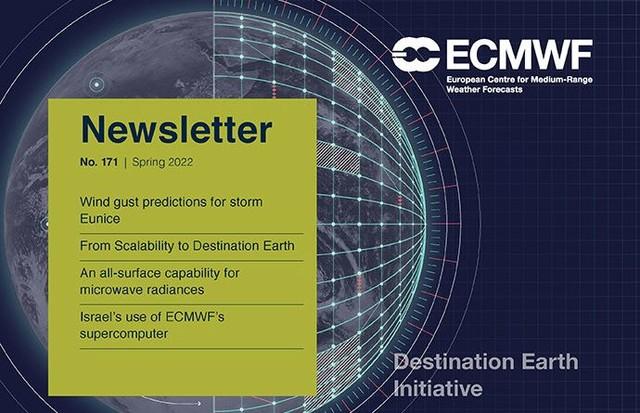 ECMWF
European Centre for Medium-Range Weather Forecasts

Newsletter

No. 171 | Spring 2022

Wind gust predictions for storm Eunice

From Scalability to Destination Earth

An all-surface capability for microwave radiances

Israel's use of ECMWF's supercomputer

Destination Earth Initiative